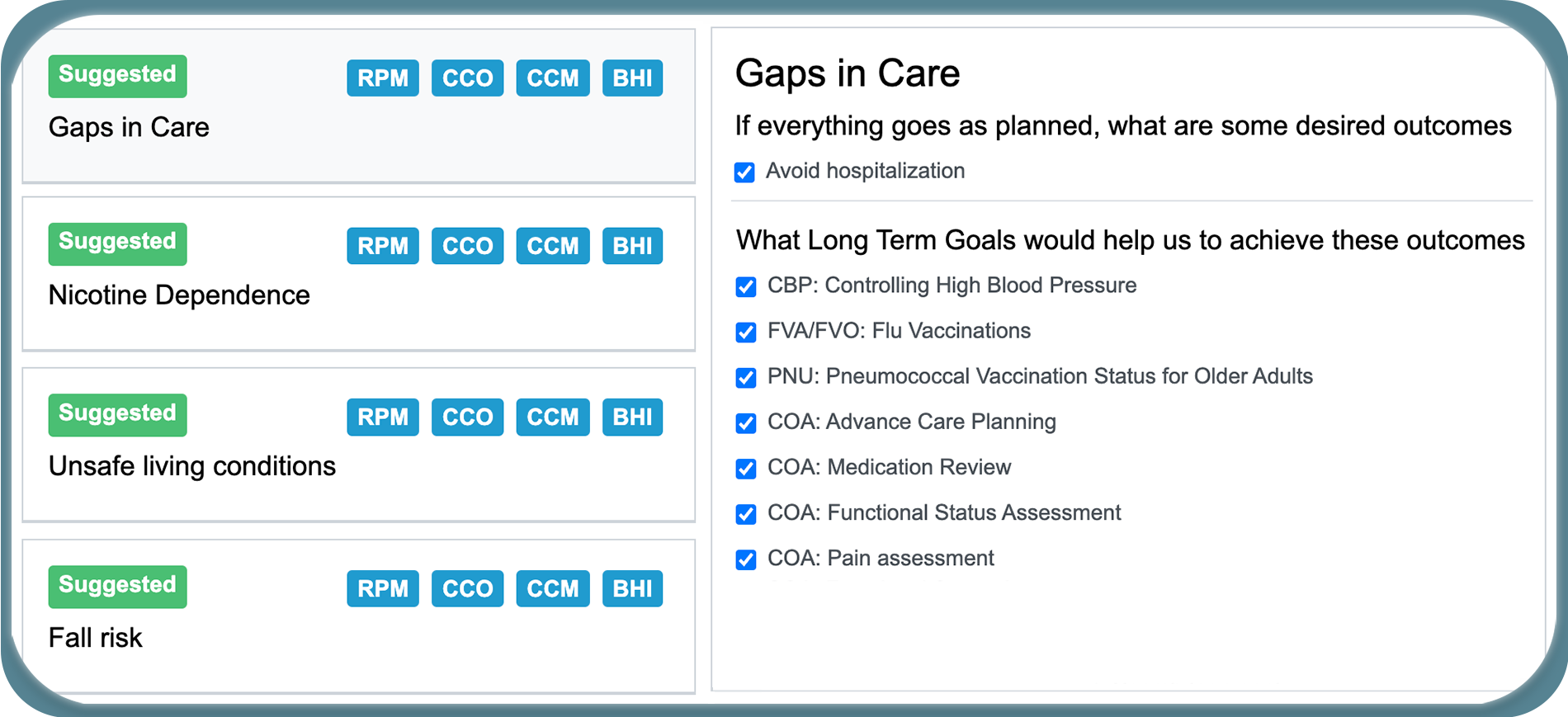 Suggested
RPM CCO CCM BHI
Gaps in Care

Suggested
RPM CCO CCM BHI
Nicotine Dependence

Suggested
RPM CCO CCM BHI
Unsafe living conditions

Suggested
RPM CCO CCM BHI
Fall risk

Gaps in Care

If everything goes as planned, what are some desired outcomes

Avoid hospitalization

What Long Term Goals would help us to achieve these outcomes

CBP: Controlling High Blood Pressure

FVA/FVO: Flu Vaccinations

PNU: Pneumococcal Vaccination Status for Older Adults

COA: Advance Care Planning

COA: Medication Review

COA: Functional Status Assessment

COA: Pain assessment